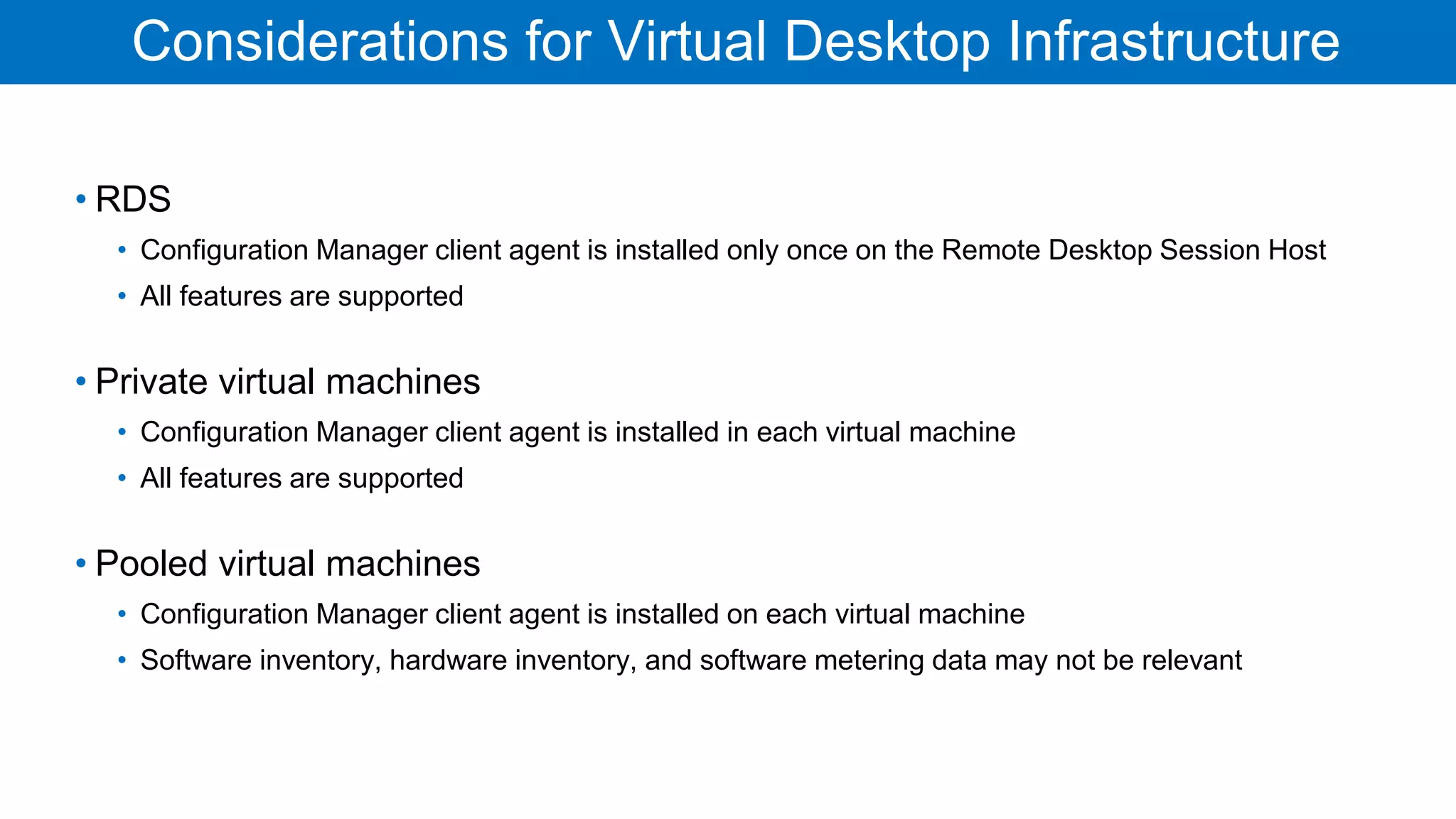 Considerations for Virtual Desktop Infrastructure

• RDS
  • Configuration Manager client agent is installed only once on the Remote Desktop Session Host
  • All features are supported

• Private virtual machines
  • Configuration Manager client agent is installed in each virtual machine
  • All features are supported

• Pooled virtual machines
  • Configuration Manager client agent is installed on each virtual machine
  • Software inventory, hardware inventory, and software metering data may not be relevant